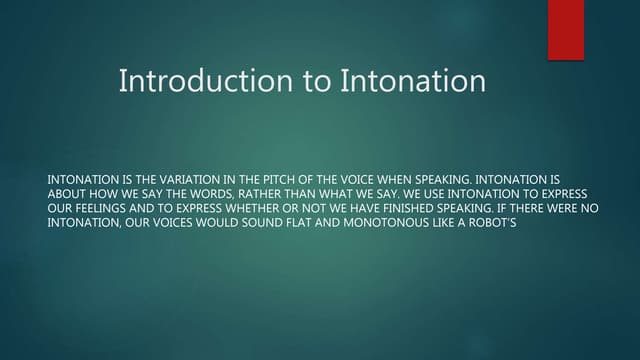 Introduction to Intonation

INTONATION IS THE VARIATION IN THE PITCH OF THE VOICE WHEN SPEAKING. INTONATION IS ABOUT HOW WE SAY THE WORDS, RATHER THAN WHAT WE SAY. WE USE INTONATION TO EXPRESS OUR FEELINGS AND TO EXPRESS WHETHER OR NOT WE HAVE FINISHED SPEAKING. IF THERE WERE NO INTONATION, OUR VOICES WOULD SOUND FLAT AND MONOTONOUS LIKE A ROBOT'S